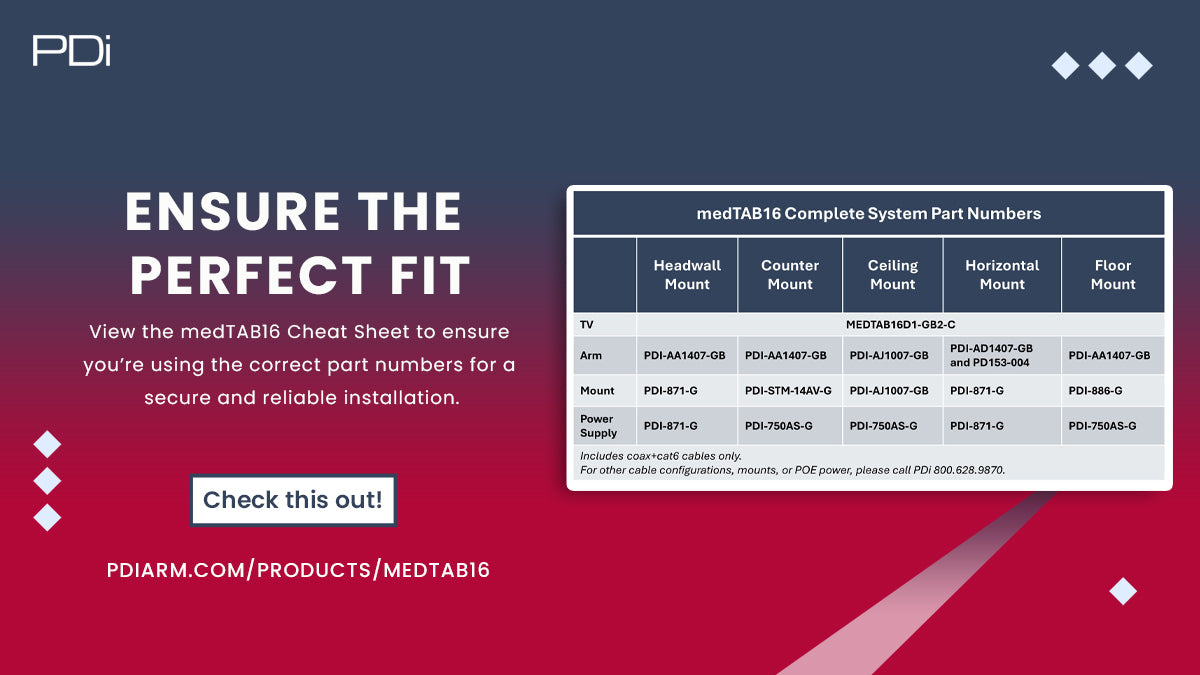 PDi

ENSURE THE PERFECT FIT

View the medTAB16 Cheat Sheet to ensure you're using the correct part numbers for a secure and reliable installation.

Check this out!

PDIARM.COM/PRODUCTS/MEDTAB16

medTAB16 Complete System Part Numbers

| | Headwall Mount | Counter Mount | Ceiling Mount | Horizontal Mount | Floor Mount |
|---|---|---|---|---|---|
| TV | MEDTAB16D1-GB2-C | | | | |
| Arm | PDI-AA1407-GB | PDI-AA1407-GB | PDI-AJ1007-GB | PDI-AD1407-GB and PD153-004 | PDI-AA1407-GB |
| Mount | PDI-871-G | PDI-STM-14AV-G | PDI-AJ1007-GB | PDI-871-G | PDI-886-G |
| Power Supply | PDI-871-G | PDI-750AS-G | PDI-750AS-G | PDI-871-G | PDI-750AS-G |

Includes coax+cat6 cables only.
For other cable configurations, mounts, or POE power, please call PDi 800.628.9870.